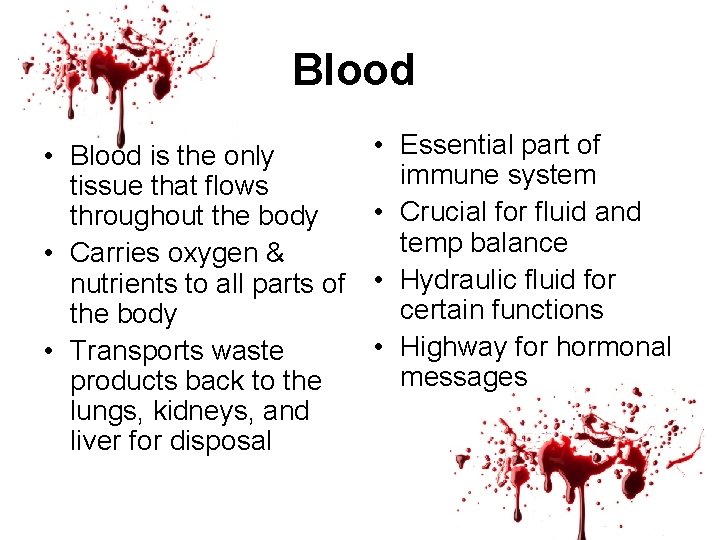 Blood

• Blood is the only tissue that flows throughout the body
• Carries oxygen & nutrients to all parts of the body
• Transports waste products back to the lungs, kidneys, and liver for disposal

• Essential part of immune system
• Crucial for fluid and temp balance
• Hydraulic fluid for certain functions
• Highway for hormonal messages